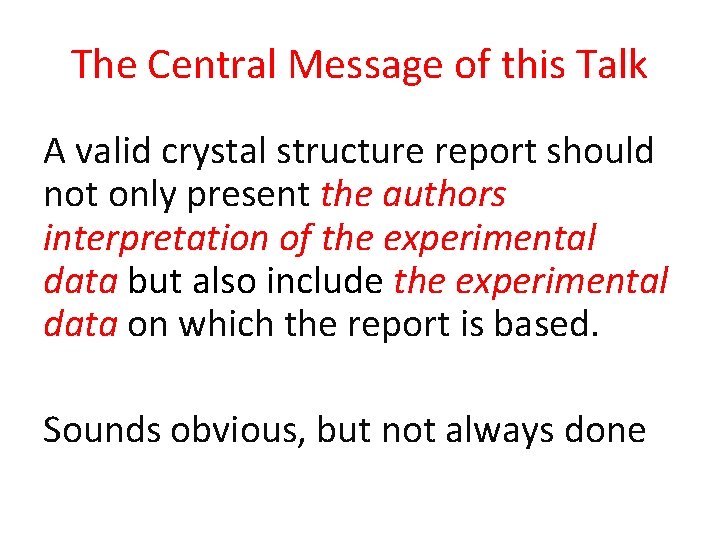 The Central Message of this Talk

A valid crystal structure report should not only present the authors interpretation of the experimental data but also include the experimental data on which the report is based.

Sounds obvious, but not always done